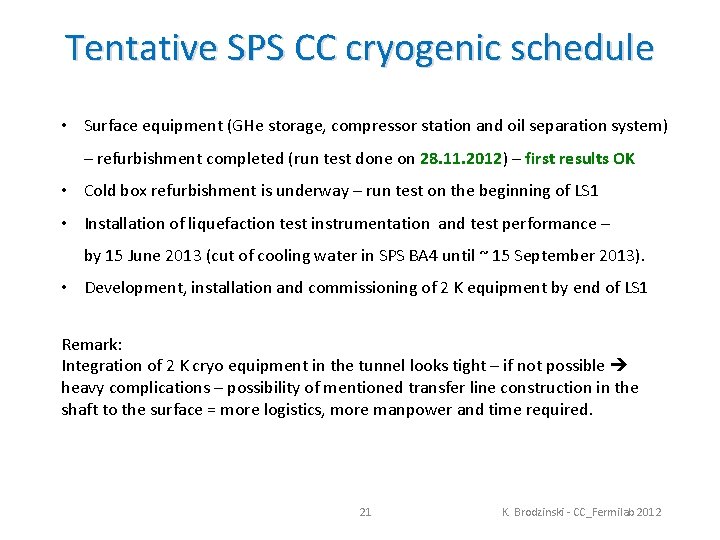 Tentative SPS CC cryogenic schedule

• Surface equipment (GHe storage, compressor station and oil separation system) – refurbishment completed (run test done on 28.11.2012) – first results OK

• Cold box refurbishment is underway – run test on the beginning of LS1

• Installation of liquefaction test instrumentation and test performance – by 15 June 2013 (cut of cooling water in SPS BA4 until ~ 15 September 2013).

• Development, installation and commissioning of 2 K equipment by end of LS1

Remark:
Integration of 2 K cryo equipment in the tunnel looks tight – if not possible → heavy complications – possibility of mentioned transfer line construction in the shaft to the surface = more logistics, more manpower and time required.

21

K. Brodzinski - CC_Fermilab 2012